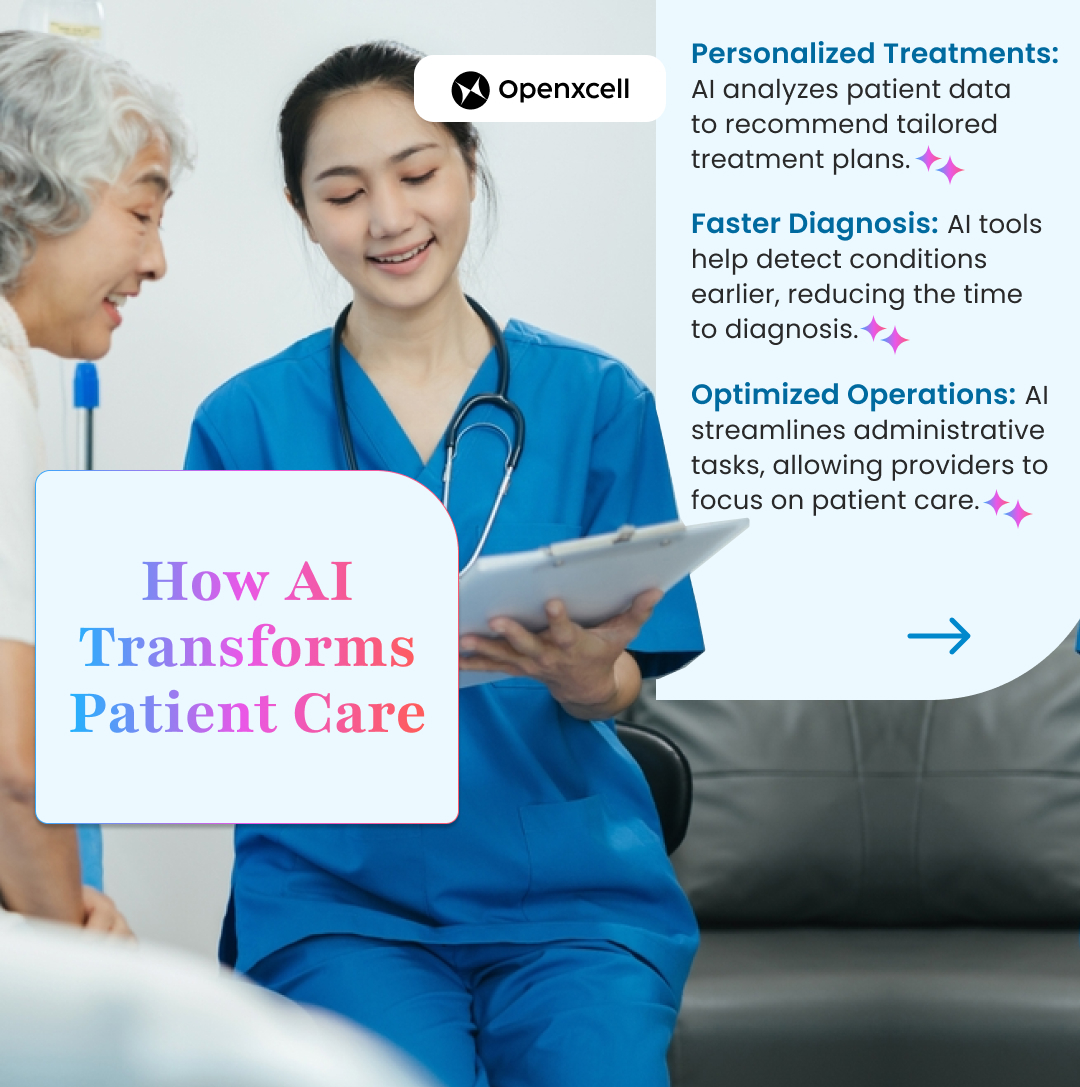 Openxcell

Personalized Treatments: AI analyzes patient data to recommend tailored treatment plans.

Faster Diagnosis: AI tools help detect conditions earlier, reducing the time to diagnosis.

Optimized Operations: AI streamlines administrative tasks, allowing providers to focus on patient care.

How AI Transforms Patient Care